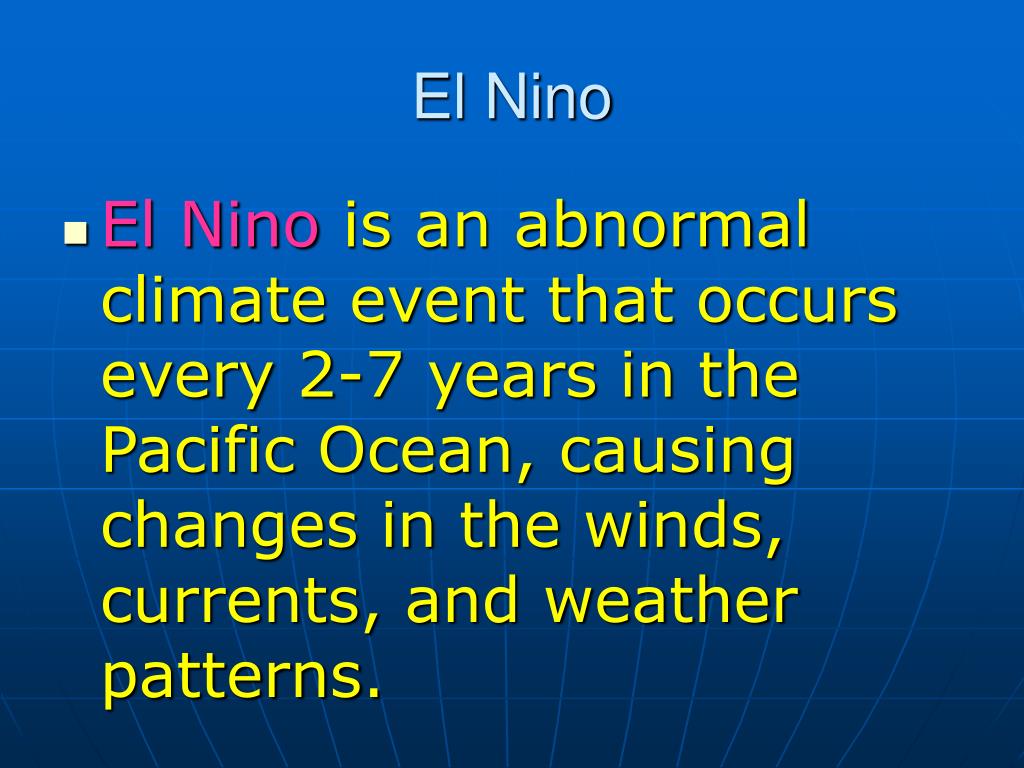 El Nino

El Nino is an abnormal climate event that occurs every 2-7 years in the Pacific Ocean, causing changes in the winds, currents, and weather patterns.